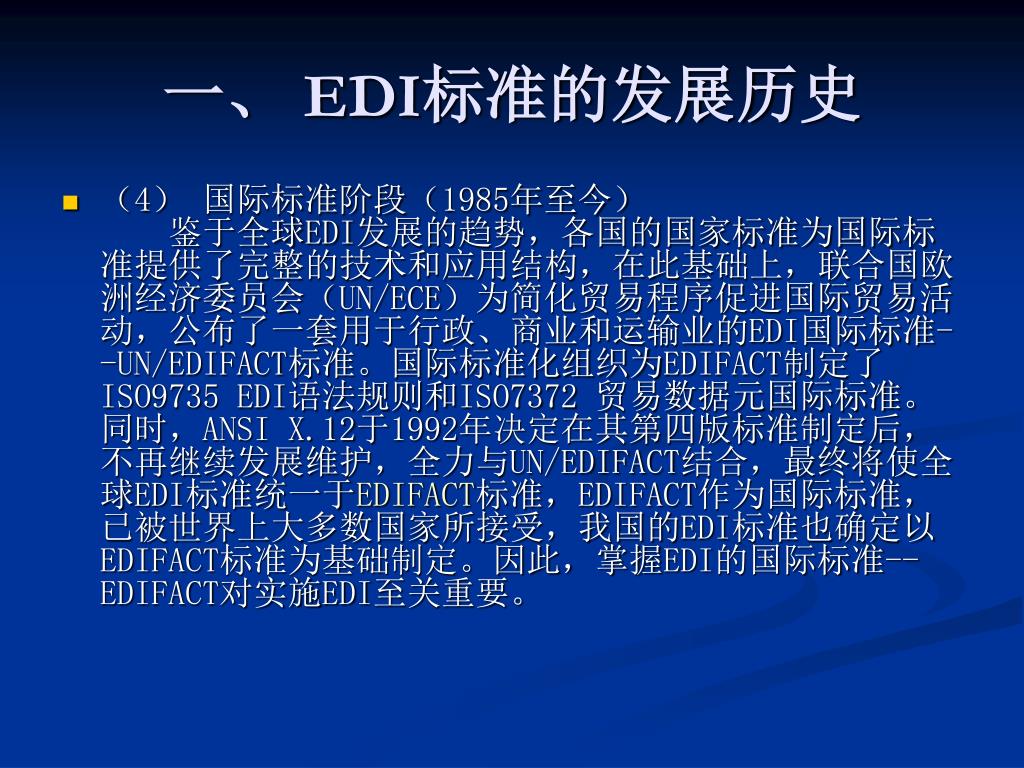 一、 EDI标准的发展历史

（4） 国际标准阶段（1985年至今）

鉴于全球EDI发展的趋势，各国的国家标准为国际标准提供了完整的技术和应用结构，在此基础上，联合国欧洲经济委员会（UN/ECE）为简化贸易程序促进国际贸易活动，公布了一套用于行政、商业和运输业的EDI国际标准--UN/EDIFACT标准。国际标准化组织为EDIFACT制定了ISO9735 EDI语法规则和ISO7372 贸易数据元国际标准。同时，ANSI X.12于1992年决定在其第四版标准制定后，不再继续发展维护，全力与UN/EDIFACT结合，最终将使全球EDI标准统一于EDIFACT标准，EDIFACT作为国际标准，已被世界上大多数国家所接受，我国的EDI标准也确定以EDIFACT标准为基础制定。因此，掌握EDI的国际标准--EDIFACT对实施EDI至关重要。